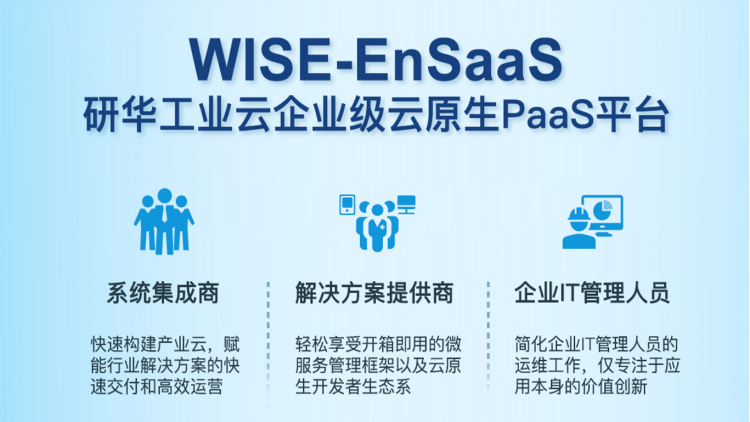 WISE-EnSaaS
研华工业云企业级云原生PaaS平台

系统集成商

快速构建产业云，赋能行业解决方案的快速交付和高效运营

解决方案提供商

轻松享受开箱即用的微服务管理框架以及云原生开发者生态系

企业IT管理人员

简化企业IT管理人员的运维工作，仅专注于应用本身的价值创新